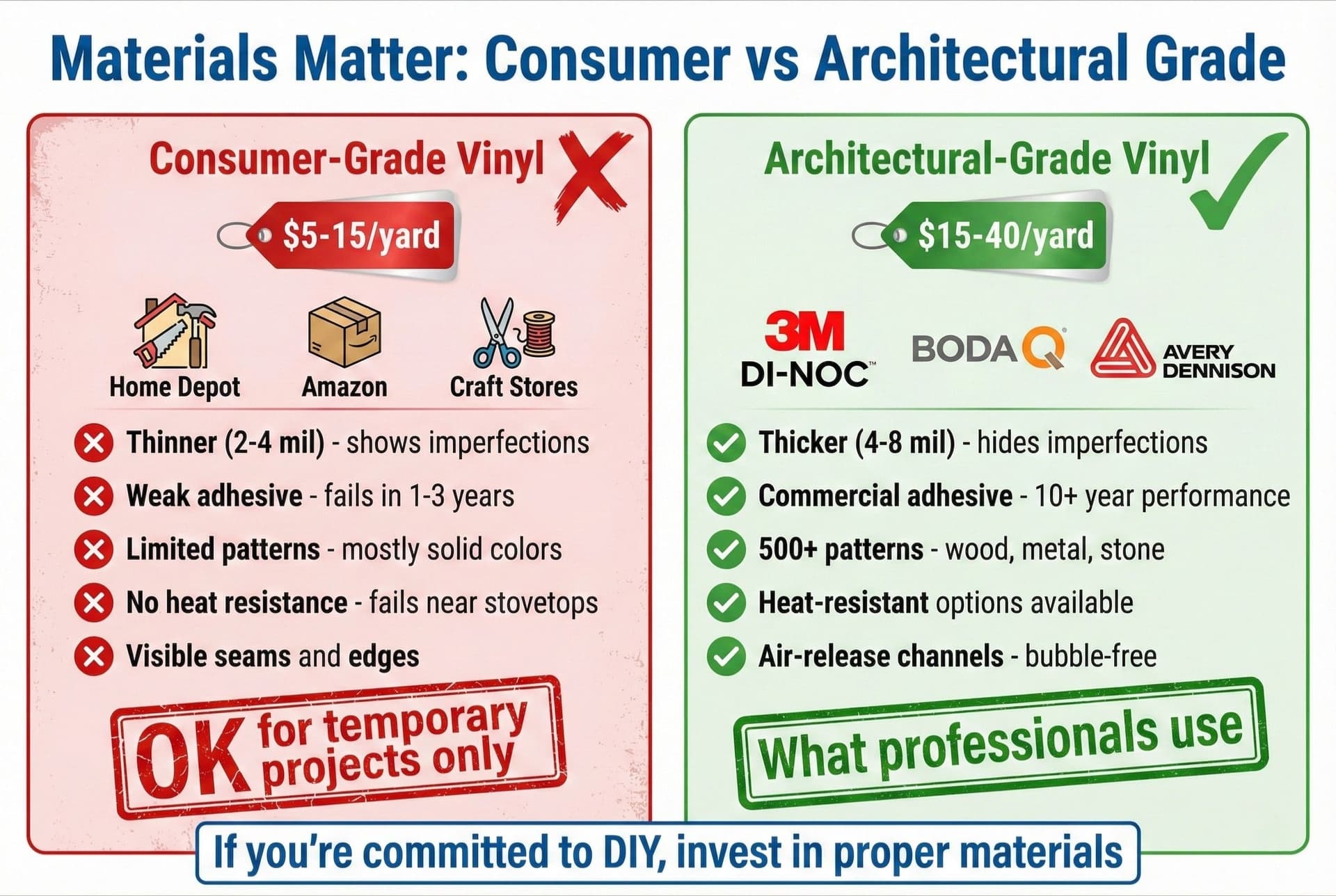 Materials Matter: Consumer vs Architectural Grade

Consumer-Grade Vinyl

$5-15/yard

Home Depot
Amazon
Craft Stores

Thinner (2-4 mil) - shows imperfections
Weak adhesive - fails in 1-3 years
Limited patterns - mostly solid colors
No heat resistance - fails near stovetops
Visible seams and edges

OK for temporary projects only

Architectural-Grade Vinyl

$15-40/yard

3M DI-NOC™
BODAQ
AVERY DENNISON

Thicker (4-8 mil) - hides imperfections
Commercial adhesive - 10+ year performance
500+ patterns - wood, metal, stone
Heat-resistant options available
Air-release channels - bubble-free

What professionals use

If you're committed to DIY, invest in proper materials